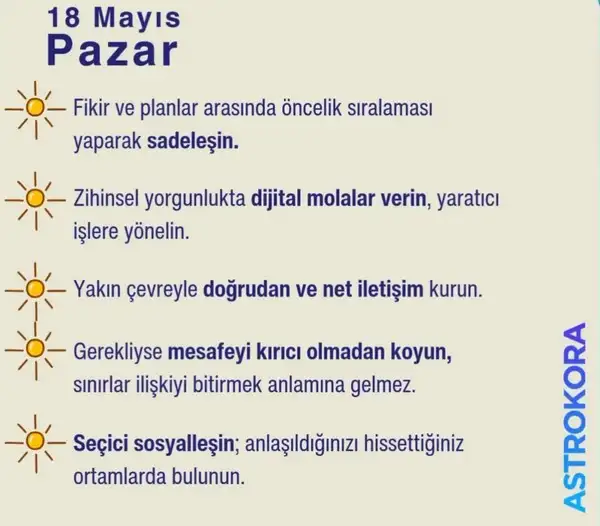 18 Mayıs
Pazar

Fikir ve planlar arasında öncelik sıralaması yaparak sadeleşin.

Zihinsel yorgunlukta dijital molalar verin, yaratıcı işlere yönelin.

Yakın çevreyle doğrudan ve net iletişim kurun.

Gerekliyse mesafeyi kırıcı olmadan koyun, sınırlar ilişkiyi bitirmek anlamına gelmez.

Seçici sosyalleşin; anlaşıldığınızı hissettiğiniz ortamlarda bulunun.

ASTROKORA